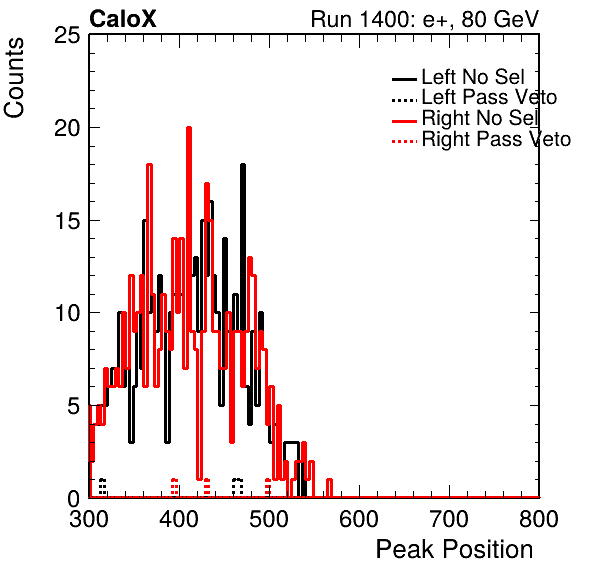 CaloX

Run 1400: e+, 80 GeV

Counts

25
20
15
10
5
0

Left No Sel
Left Pass Veto
Right No Sel
Right Pass Veto

300 400 500 600 700 800

Peak Position